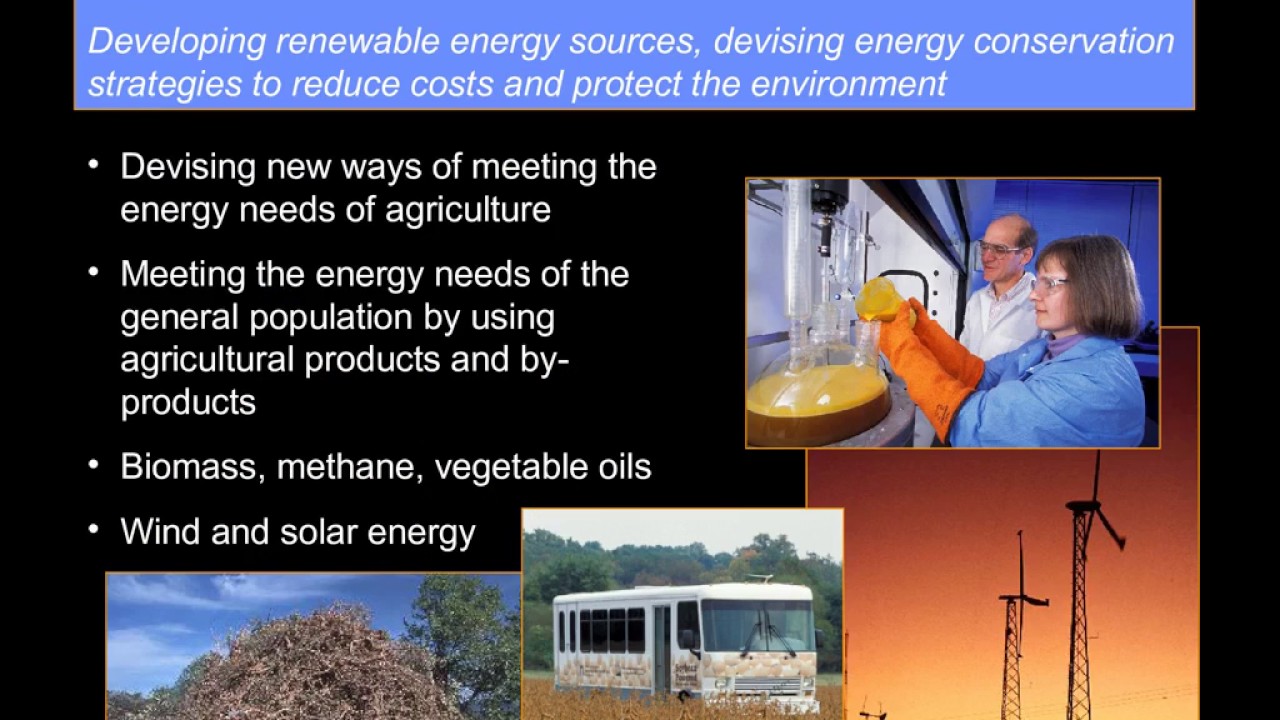 Developing renewable energy sources, devising energy conservation strategies to reduce costs and protect the environment

• Devising new ways of meeting the energy needs of agriculture

• Meeting the energy needs of the general population by using agricultural products and by-products

• Biomass, methane, vegetable oils

• Wind and solar energy